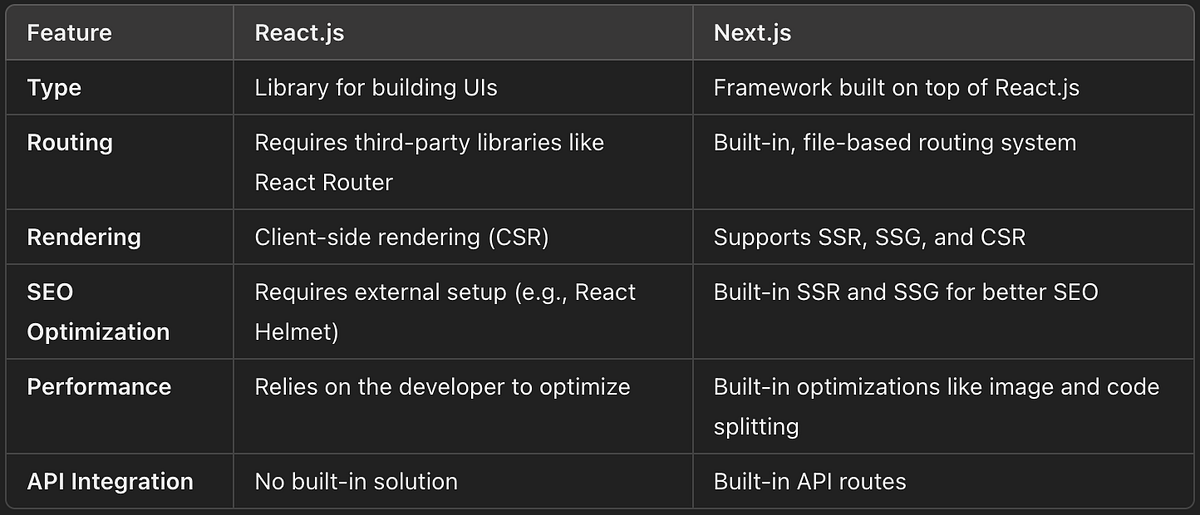 | Feature | React.js | Next.js |
|---|---|---|
| Type | Library for building UIs | Framework built on top of React.js |
| Routing | Requires third-party libraries like React Router | Built-in, file-based routing system |
| Rendering | Client-side rendering (CSR) | Supports SSR, SSG, and CSR |
| SEO Optimization | Requires external setup (e.g., React Helmet) | Built-in SSR and SSG for better SEO |
| Performance | Relies on the developer to optimize | Built-in optimizations like image and code splitting |
| API Integration | No built-in solution | Built-in API routes |